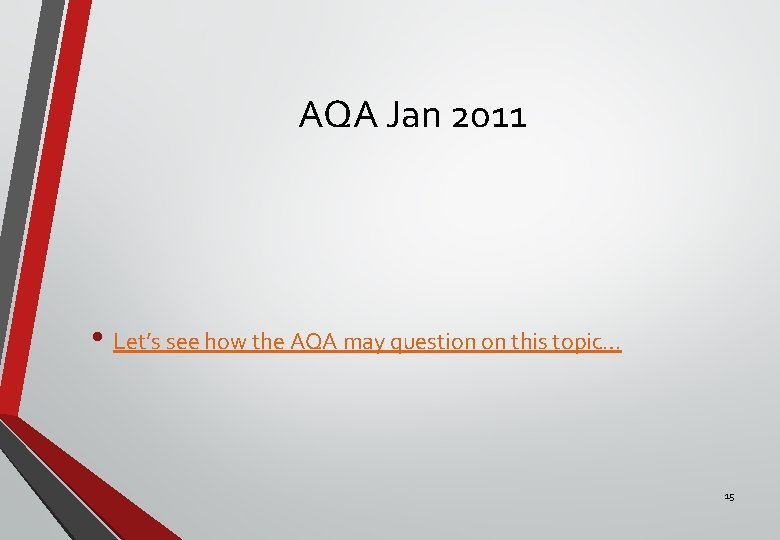 AQA Jan 2011

• Let's see how the AQA may question on this topic…

15